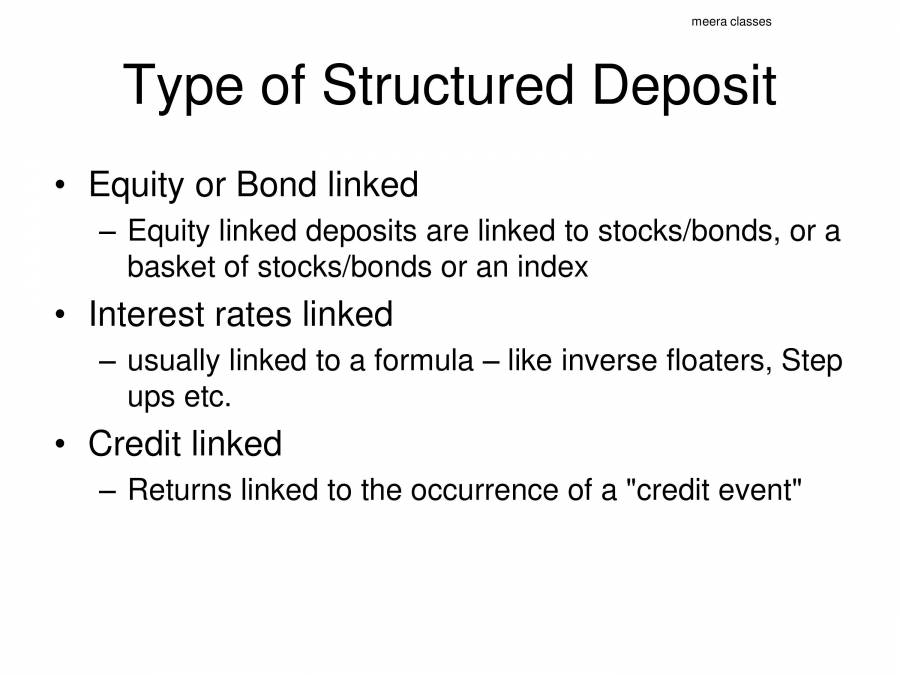 meera classes

Type of Structured Deposit

• Equity or Bond linked
– Equity linked deposits are linked to stocks/bonds, or a basket of stocks/bonds or an index
• Interest rates linked
– usually linked to a formula – like inverse floaters, Step ups etc.
• Credit linked
– Returns linked to the occurrence of a "credit event"